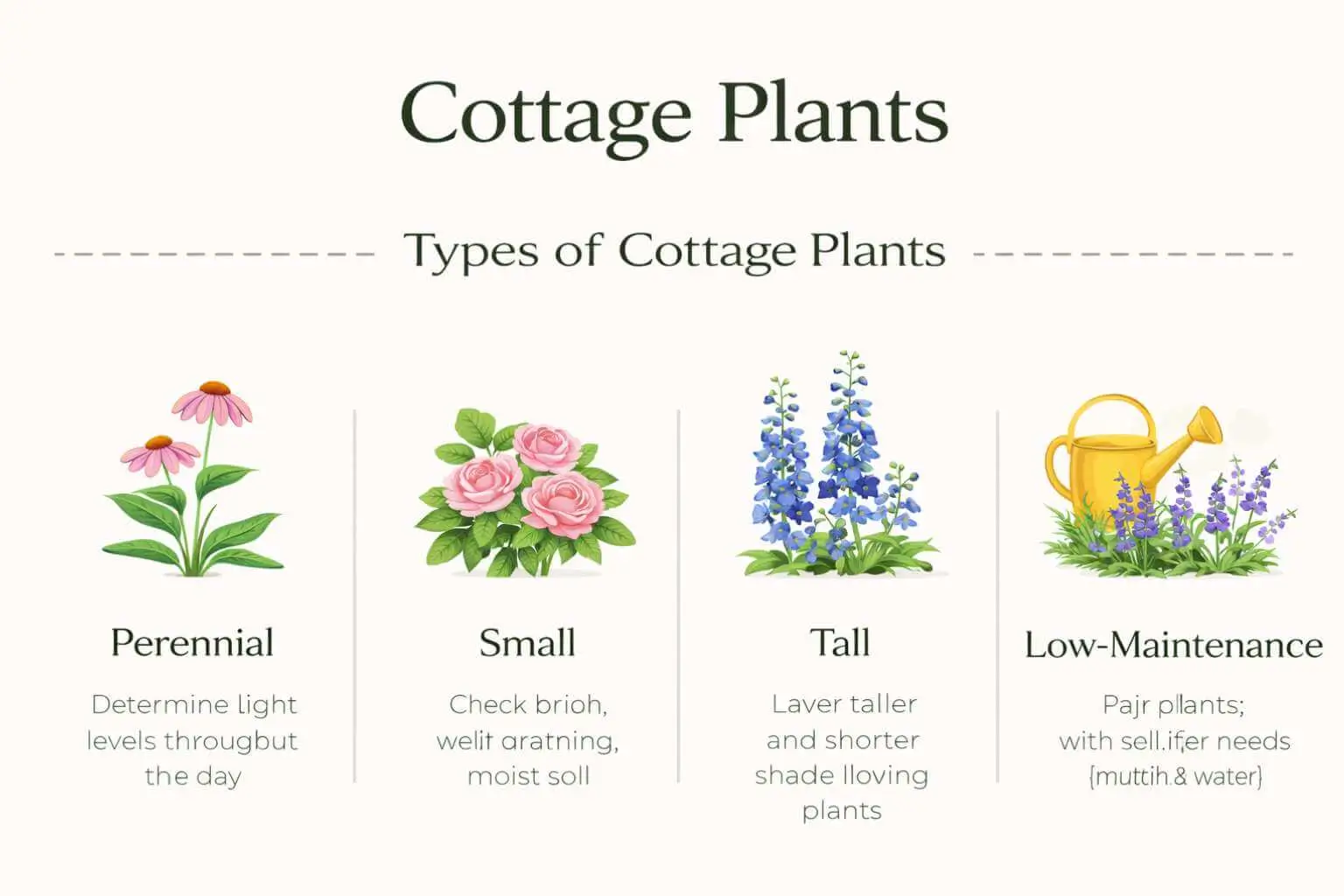 Cottage Plants

Types of Cottage Plants

Perennial

Determine light levels througbut the day

Small

Check brioh, welit aratning, moist soll

Tall

Laver taller and shorter shade lloving plants

Low-Maintenance

Pajr pllants; with sell.ifer needs {muttih.& water}